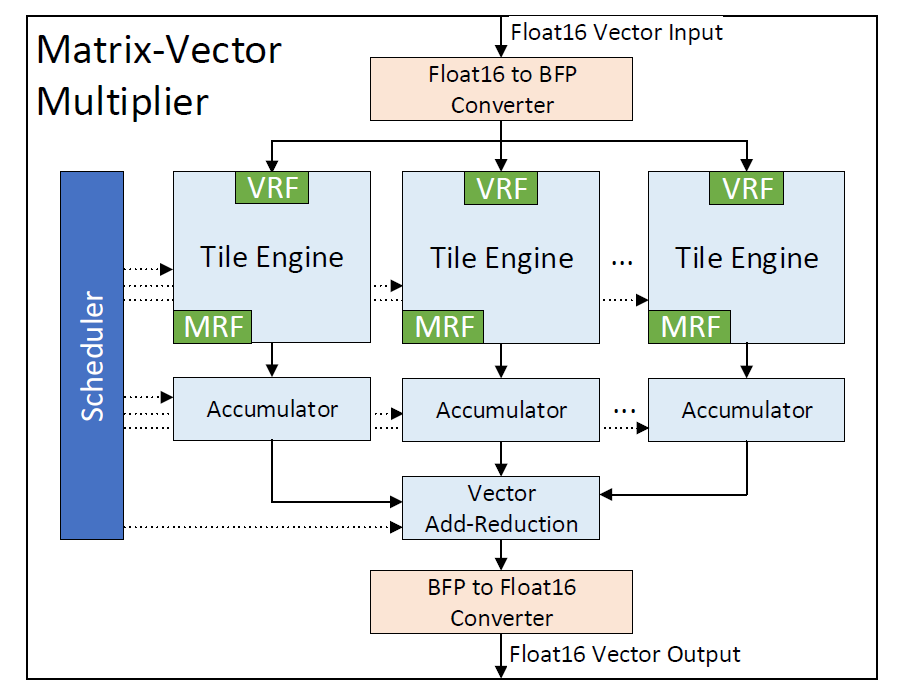 Matrix-Vector Multiplier

Float16 Vector Input

Float16 to BFP Converter

Scheduler

VRF

Tile Engine

MRF

VRF

Tile Engine

MRF

...

VRF

Tile Engine

MRF

Accumulator

Accumulator

...

Accumulator

Vector Add-Reduction

BFP to Float16 Converter

Float16 Vector Output